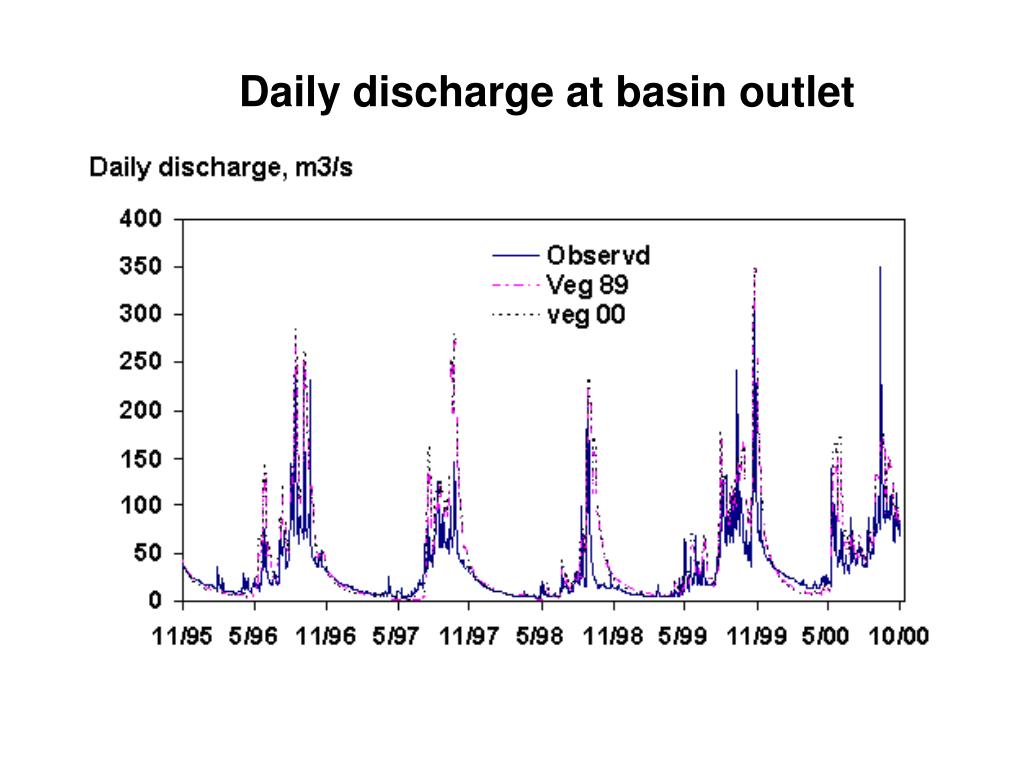 Daily discharge at basin outlet

Daily discharge, m3/s

400
350
300
250
200
150
100
50
0

Observd
Veg 89
veg 00

11/95 5/96 11/96 5/97 11/97 5/98 11/98 5/99 11/99 5/00 10/00